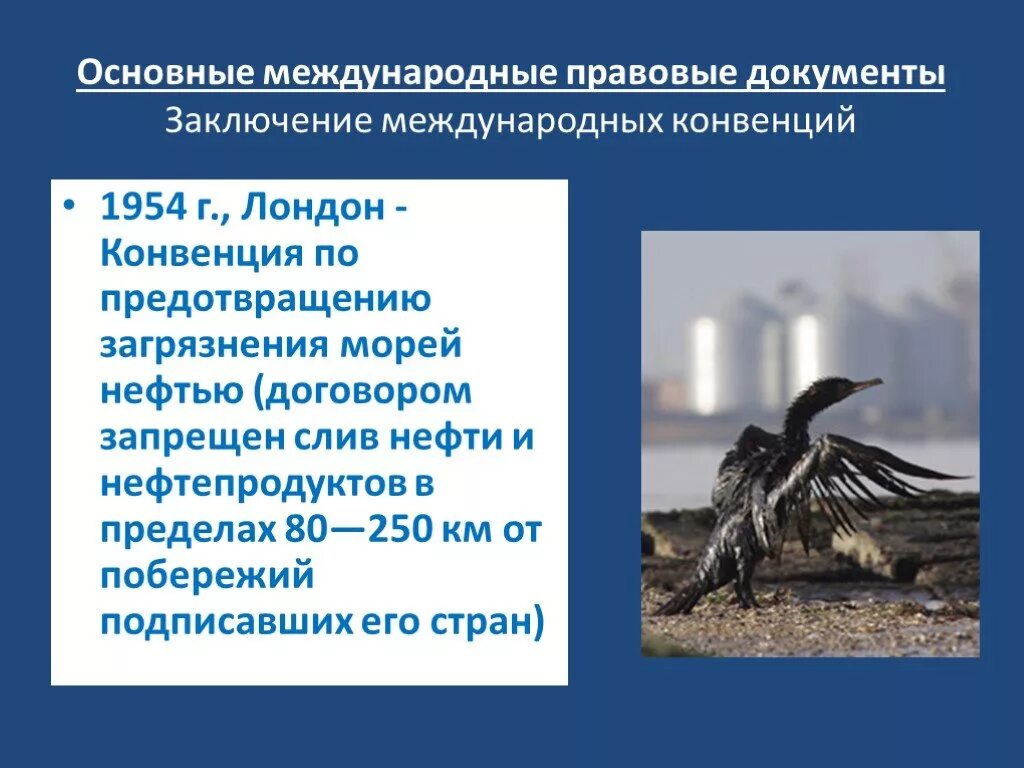 Основные международные правовые документы
Заключение международных конвенций

• 1954 г., Лондон - Конвенция по предотвращению загрязнения морей нефтью (договором запрещен слив нефти и нефтепродуктов в пределах 80—250 км от побережий подписавших его стран)